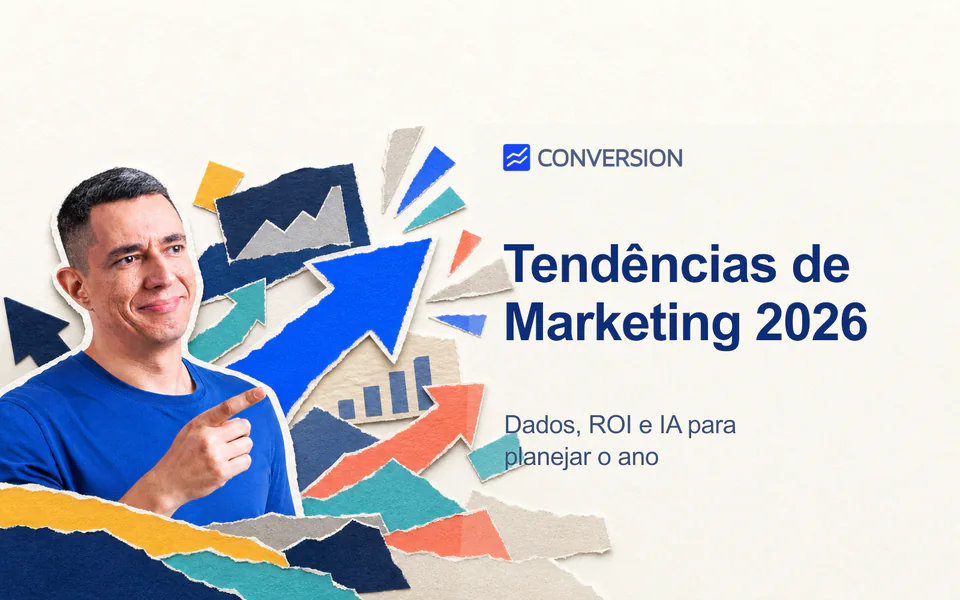 CONVERSION

Tendências de Marketing 2026

Dados, ROI e IA para planejar o ano